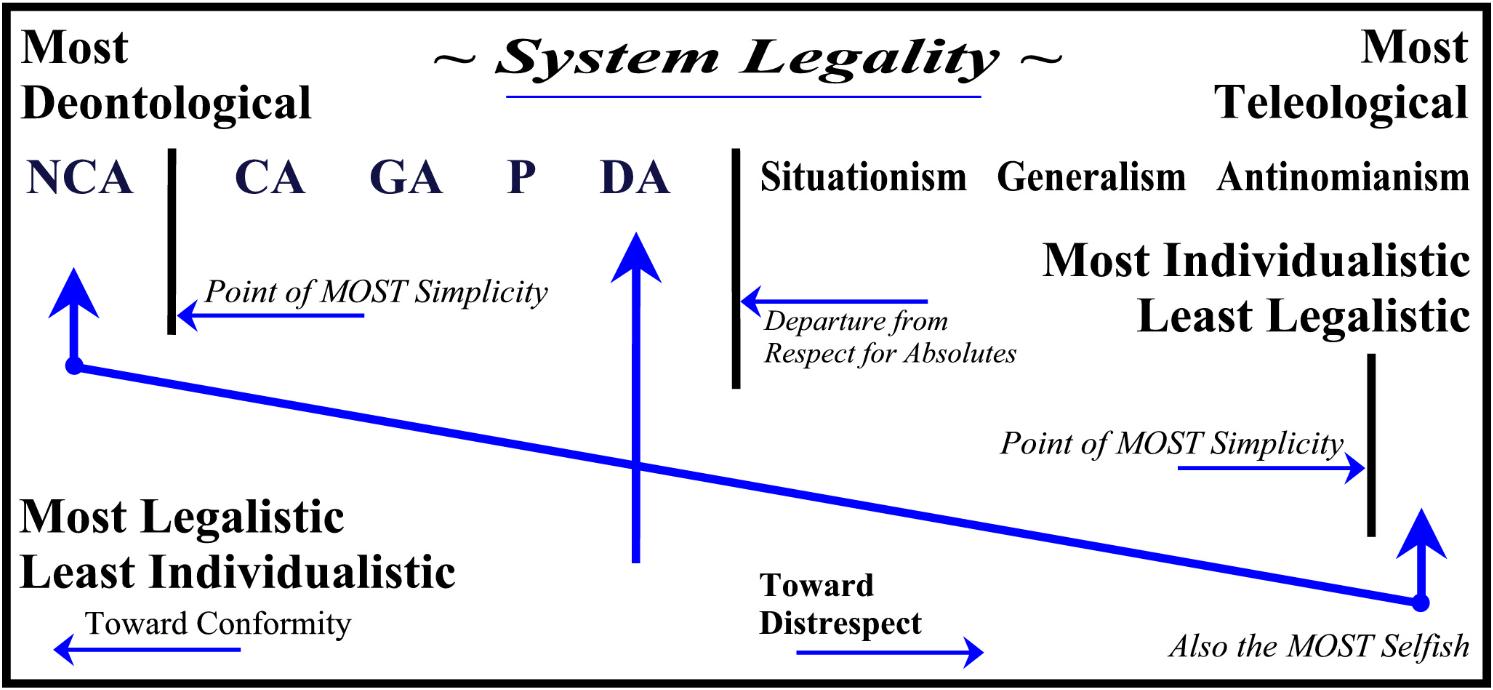 Most Deontological

~ System Legality ~

Most Teleological

NCA CA GA P DA Situationism Generalism Antinomianism

Point of MOST Simplicity

Departure from Respect for Absolutes

Most Individualistic Least Legalistic

Point of MOST Simplicity

Most Legalistic Least Individualistic

Toward Conformity

Toward Distrespect

Also the MOST Selfish